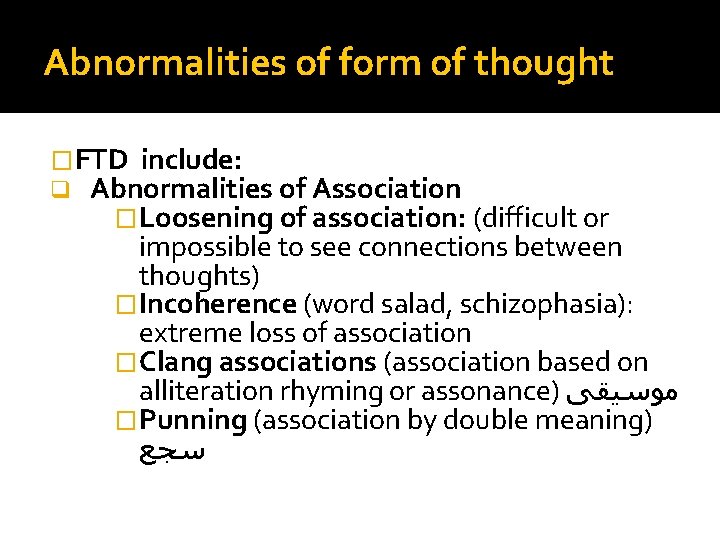 Abnormalities of form of thought

FTD include:

Abnormalities of Association

Loosening of association: (difficult or impossible to see connections between thoughts)

Incoherence (word salad, schizophasia): extreme loss of association

Clang associations (association based on alliteration rhyming or assonance) موسيقى

Punning (association by double meaning) سجع